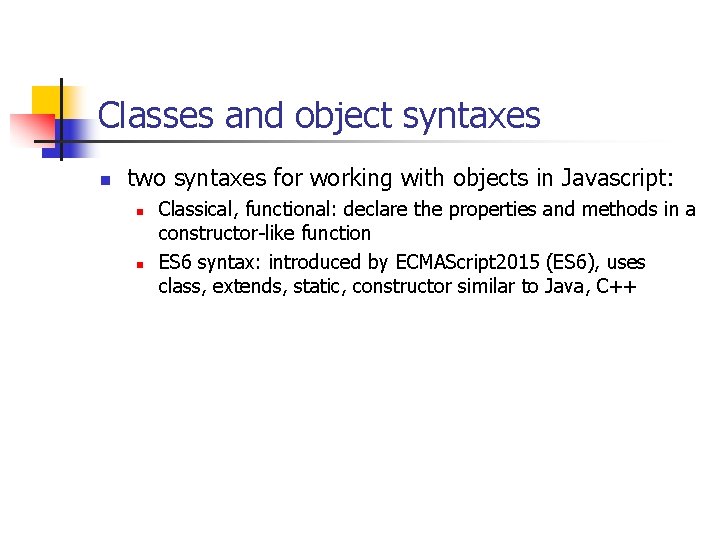 Classes and object syntaxes

- two syntaxes for working with objects in Javascript:
  - Classical, functional: declare the properties and methods in a constructor-like function
  - ES6 syntax: introduced by ECMAScript2015 (ES6), uses class, extends, static, constructor similar to Java, C++